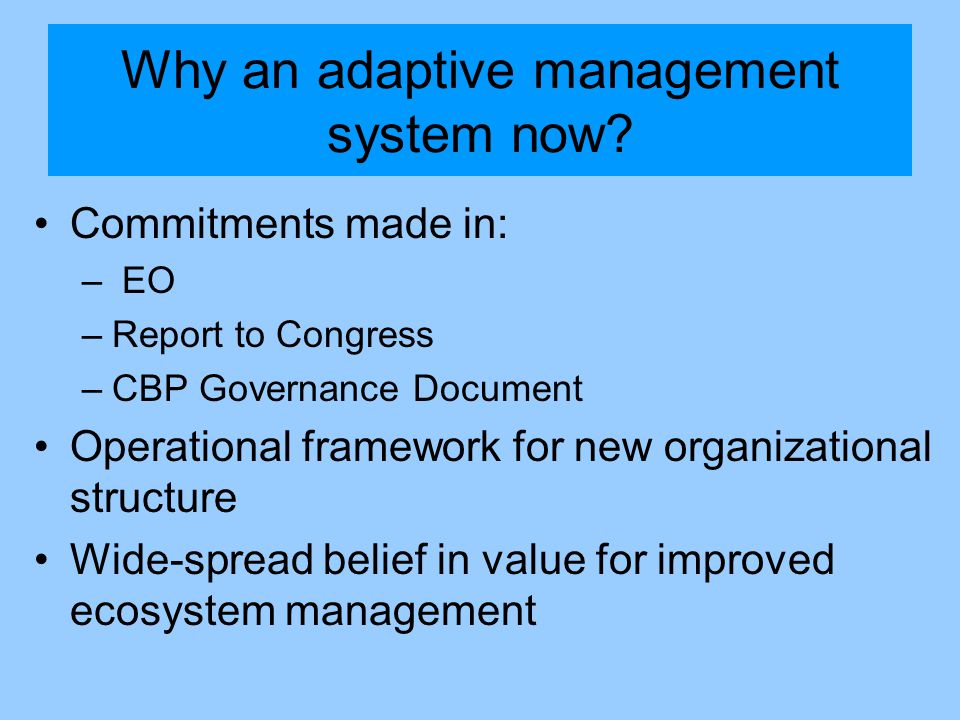 Why an adaptive management system now?

• Commitments made in:
– EO
– Report to Congress
– CBP Governance Document
• Operational framework for new organizational structure
• Wide-spread belief in value for improved ecosystem management